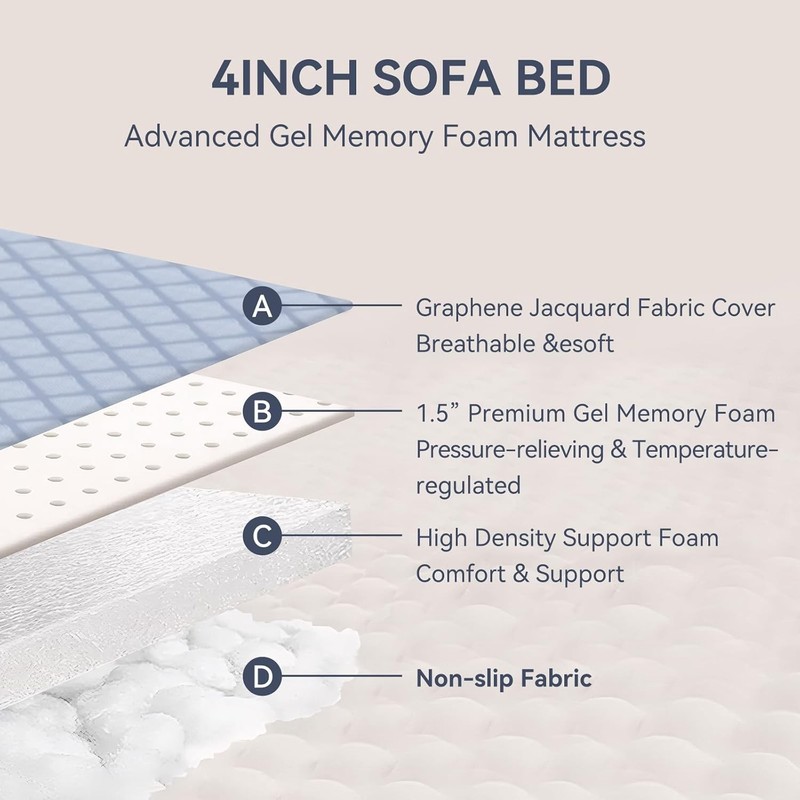 4INCH SOFA BED
Advanced Gel Memory Foam Mattress

A
Graphene Jacquard Fabric Cover
Breathable &esoft

B
1.5” Premium Gel Memory Foam
Pressure-relieving & Temperature-regulated

C
High Density Support Foam
Comfort & Support

D
Non-slip Fabric